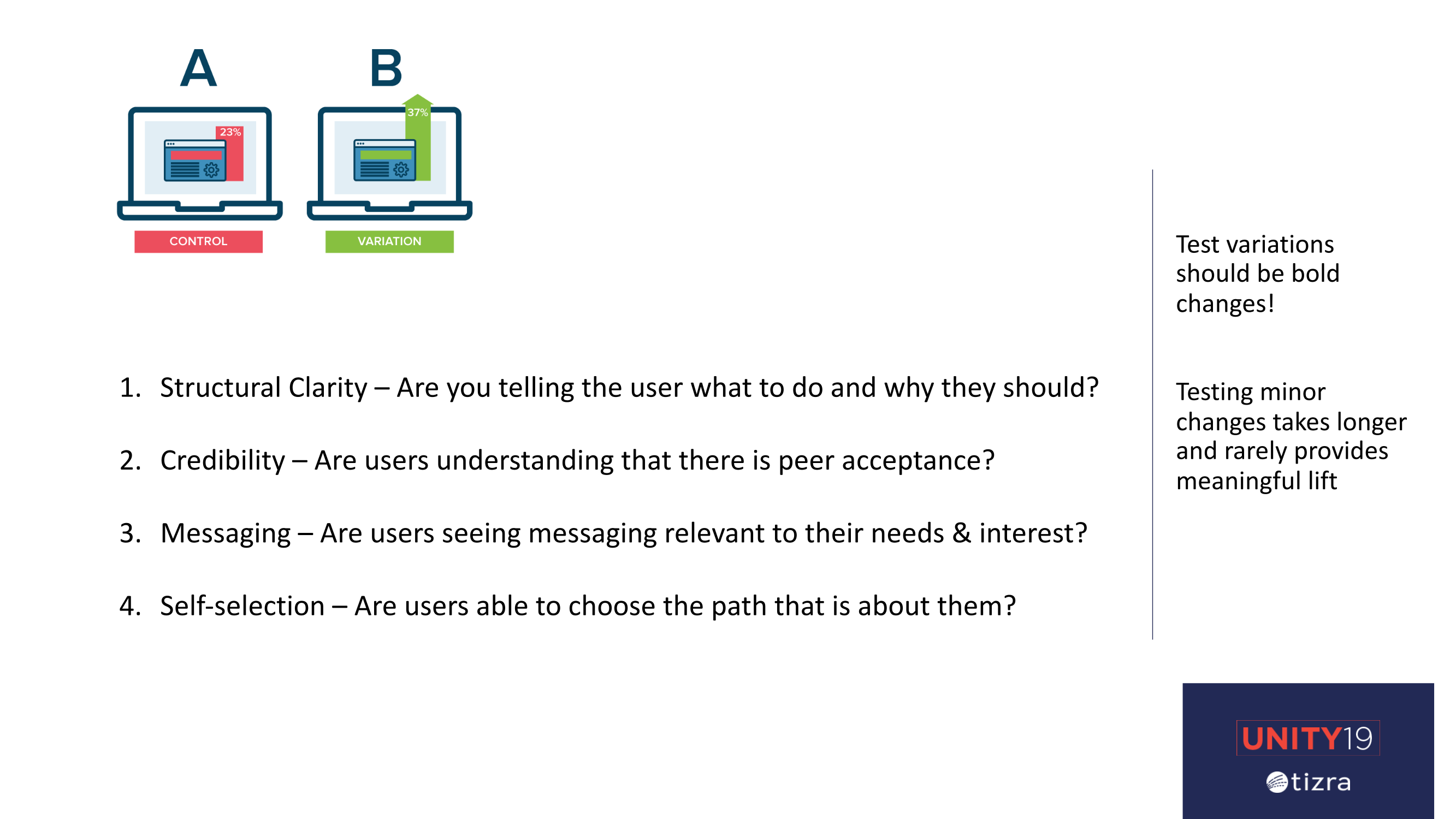 A

23%

CONTROL

B

37%

VARIATION

1. Structural Clarity – Are you telling the user what to do and why they should?

2. Credibility – Are users understanding that there is peer acceptance?

3. Messaging – Are users seeing messaging relevant to their needs & interest?

4. Self-selection – Are users able to choose the path that is about them?

Test variations should be bold changes!

Testing minor changes takes longer and rarely provides meaningful lift

UNITY19

tizra